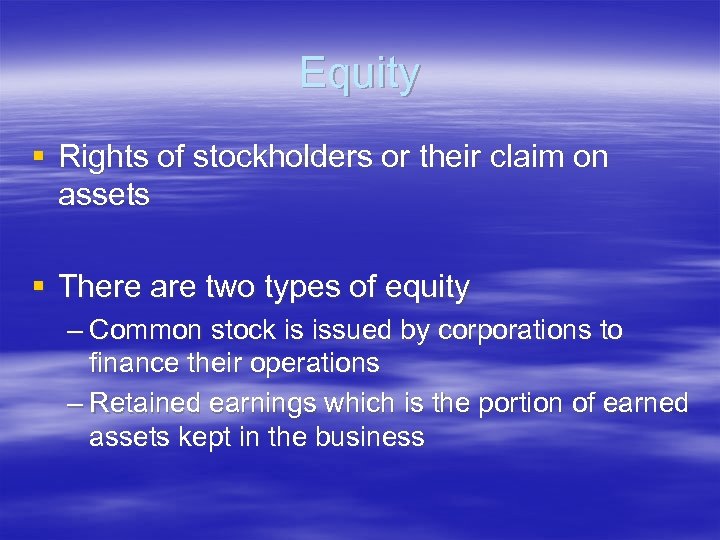 Equity

▪ Rights of stockholders or their claim on assets

▪ There are two types of equity
– Common stock is issued by corporations to finance their operations
– Retained earnings which is the portion of earned assets kept in the business